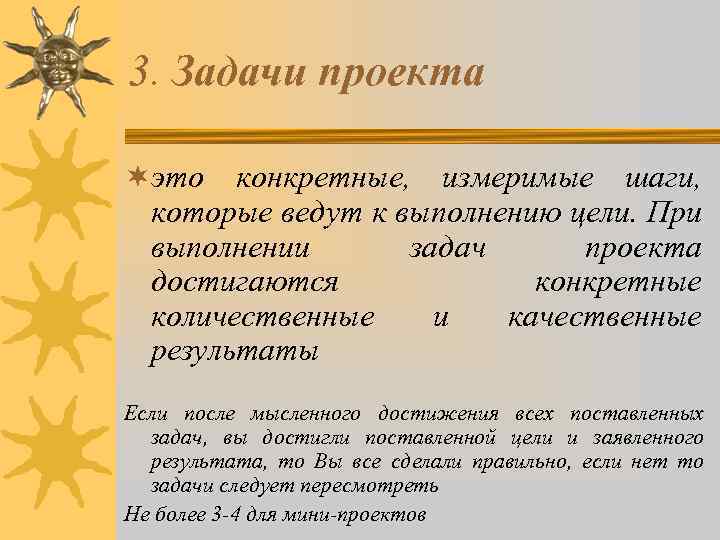 3. Задачи проекта

это конкретные, измеримые шаги, которые ведут к выполнению цели. При выполнении задач проекта достигаются конкретные количественные и качественные результаты

Если после мысленного достижения всех поставленных задач, вы достигли поставленной цели и заявленного результата, то Вы все сделали правильно, если нет то задачи следует пересмотреть

Не более 3-4 для мини-проектов